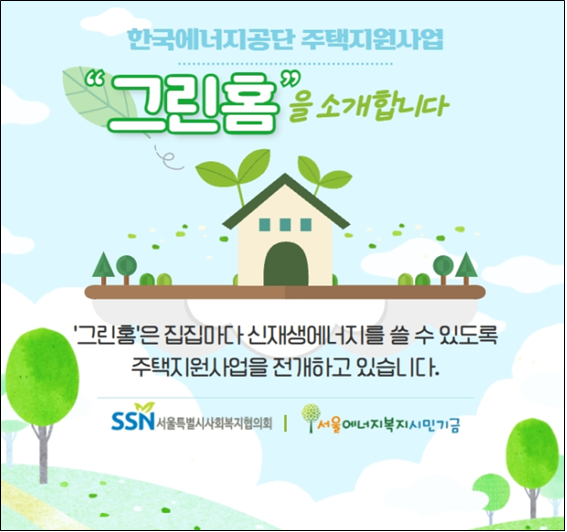 한국에너지공단 주택지원사업

"그린홈"을 소개합니다

'그린홈'은 집집마다 신재생에너지를 쓸 수 있도록 주택지원사업을 전개하고 있습니다.

SSN 서울특별시사회복지협의회 | 서울에너지복지시민기금